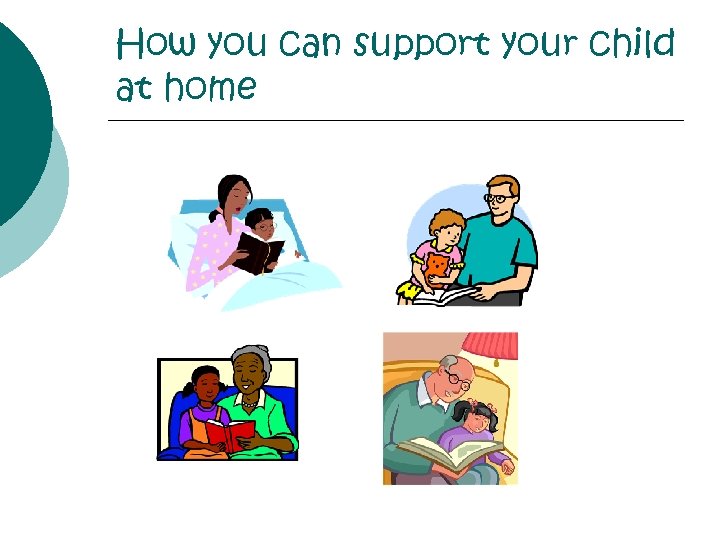 How you can support your child at home